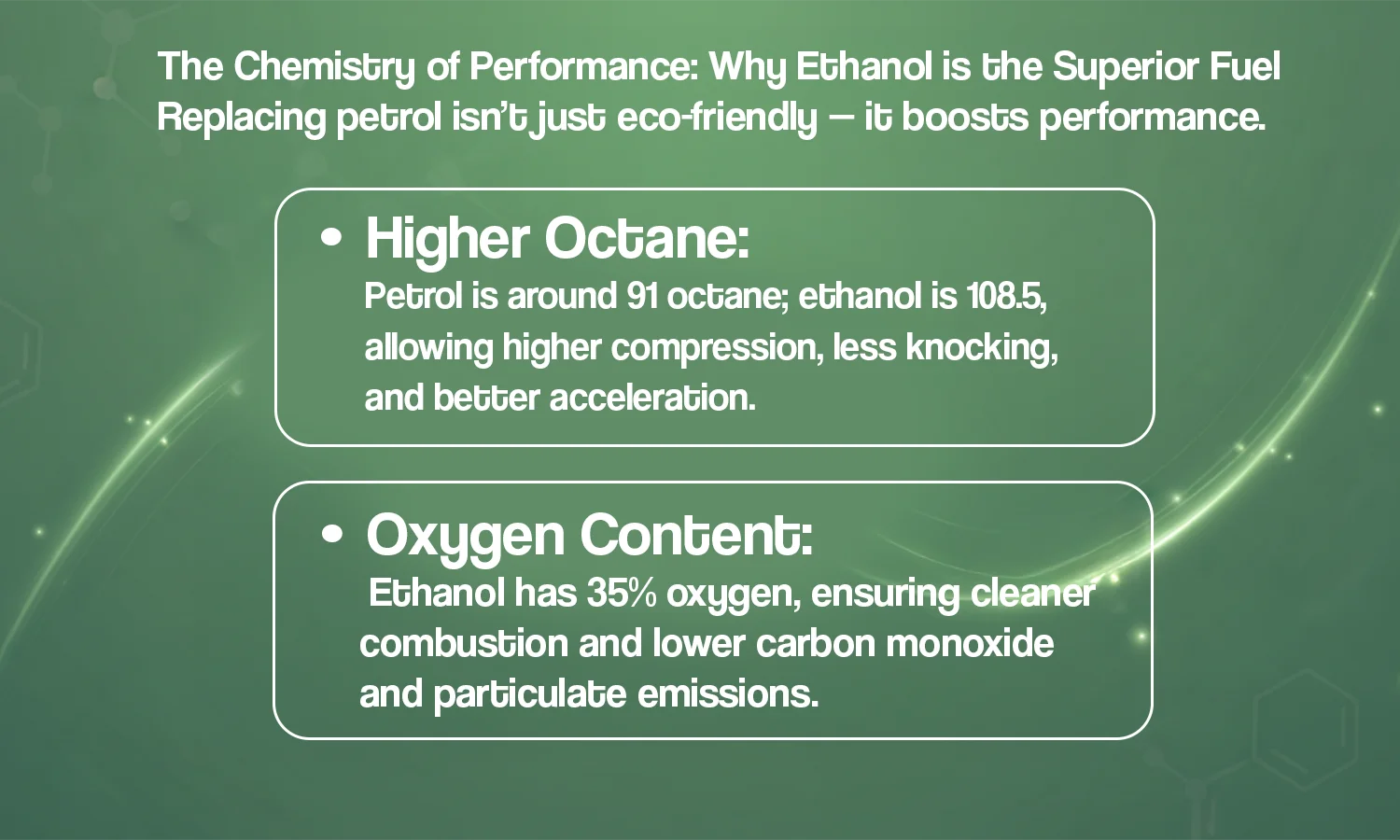 The Chemistry of Performance: Why Ethanol is the Superior Fuel
Replacing petrol isn't just eco-friendly — it boosts performance.

• Higher Octane:
Petrol is around 91 octane; ethanol is 108.5, allowing higher compression, less knocking, and better acceleration.

• Oxygen Content:
Ethanol has 35% oxygen, ensuring cleaner combustion and lower carbon monoxide and particulate emissions.